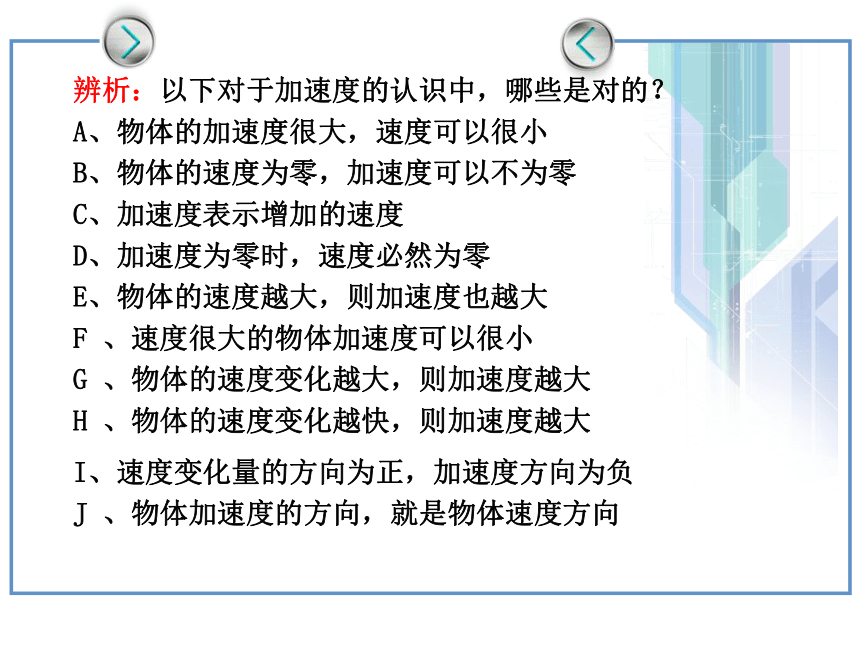 辨析：以下对于加速度的认识中，哪些是对的？
A、物体的加速度很大，速度可以很小
B、物体的速度为零，加速度可以不为零
C、加速度表示增加的速度
D、加速度为零时，速度必然为零
E、物体的速度越大，则加速度也越大
F 、速度很大的物体加速度可以很小
G 、物体的速度变化越大，则加速度越大
H 、物体的速度变化越快，则加速度越大

I、速度变化量的方向为正，加速度方向为负
J 、物体加速度的方向，就是物体速度方向